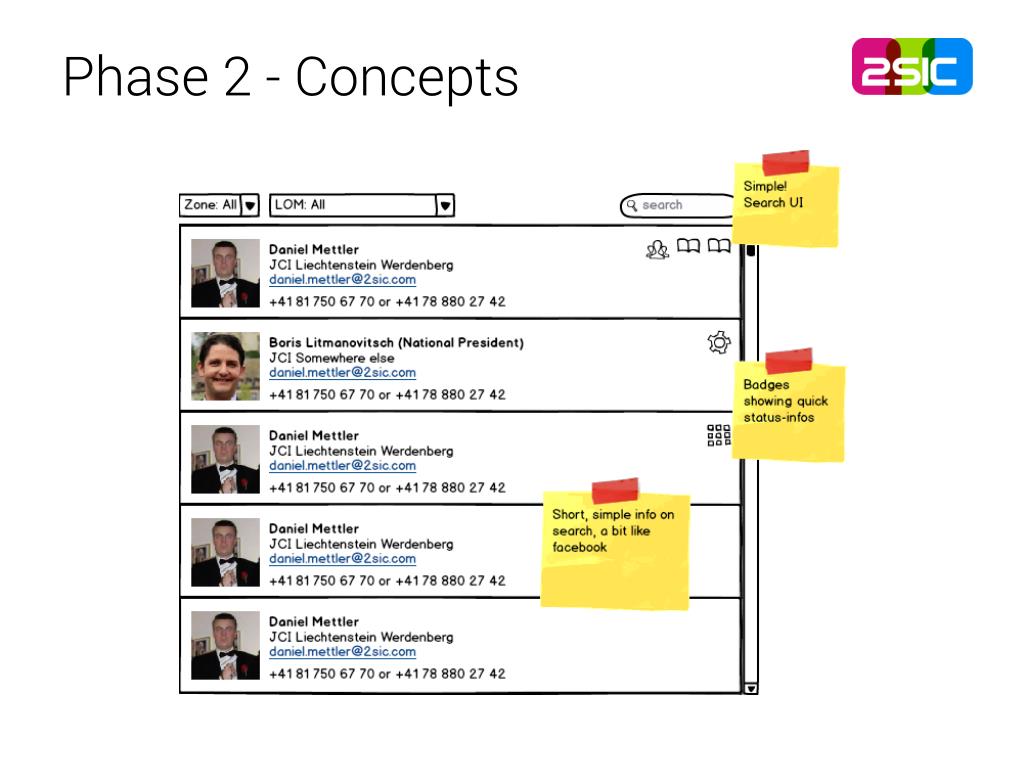 Phase 2 - Concepts

2SIC

Zone: All
LOM: All
search

Simple! Search UI

Daniel Mettler
JCI Liechtenstein Werdenberg
daniel.mettler@2sic.com
+41 81 750 67 70 or +41 78 880 27 42

Boris Litmanovitsch (National President)
JCI Somewhere else
daniel.mettler@2sic.com
+41 81 750 67 70 or +41 78 880 27 42

Badges showing quick status-infos

Daniel Mettler
JCI Liechtenstein Werdenberg
daniel.mettler@2sic.com
+41 81 750 67 70 or +41 78 880 27 42

Short, simple info on search, a bit like facebook

Daniel Mettler
JCI Liechtenstein Werdenberg
daniel.mettler@2sic.com
+41 81 750 67 70 or +41 78 880 27 42

Daniel Mettler
JCI Liechtenstein Werdenberg
daniel.mettler@2sic.com
+41 81 750 67 70 or +41 78 880 27 42